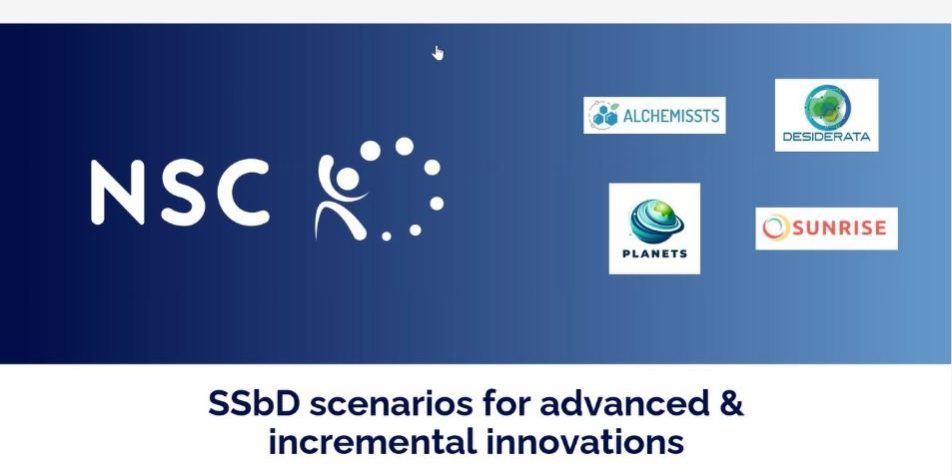 NSC

ALCHEMISSTS

DESIDERATA

PLANETS

SUNRISE

SSbD scenarios for advanced & incremental innovations